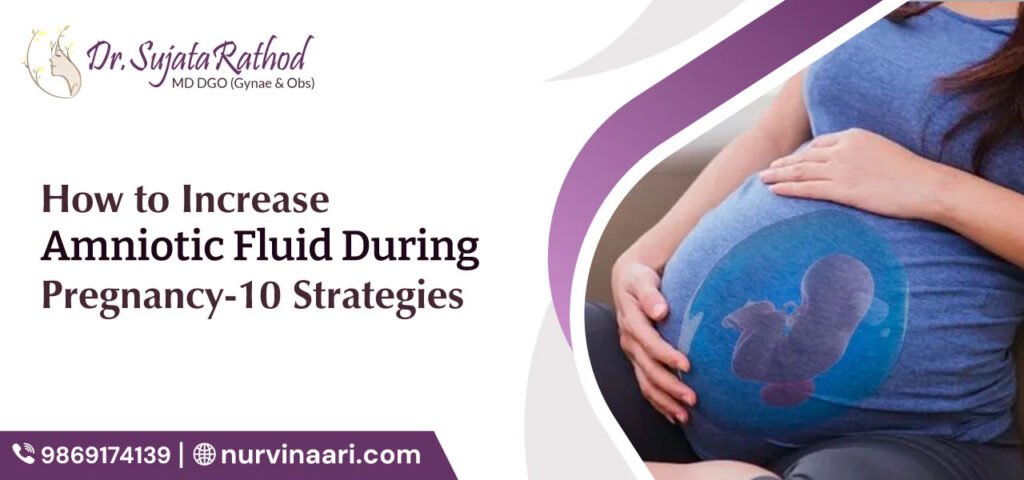 Dr. Sujata Rathod
MD DGO (Gynae & Obs)

How to Increase
Amniotic Fluid During
Pregnancy-10 Strategies

9869174139 | nurvinaari.com